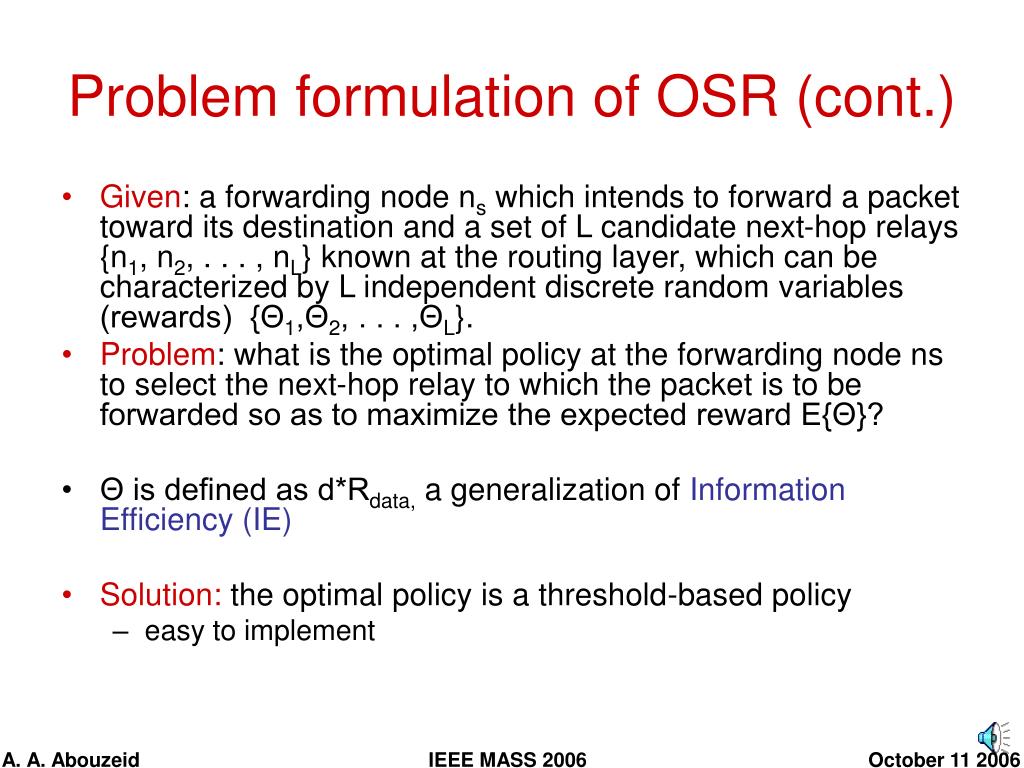 Problem formulation of OSR (cont.)

• Given: a forwarding node $n_s$ which intends to forward a packet toward its destination and a set of L candidate next-hop relays {$n_1$, $n_2$, . . . , $n_L$} known at the routing layer, which can be characterized by L independent discrete random variables (rewards) {$Θ_1$,$Θ_2$, . . . ,$Θ_L$}.
• Problem: what is the optimal policy at the forwarding node ns to select the next-hop relay to which the packet is to be forwarded so as to maximize the expected reward E{Θ}?

• Θ is defined as d*$R_{data,}$ a generalization of Information Efficiency (IE)

• Solution: the optimal policy is a threshold-based policy
– easy to implement

A. A. Abouzeid IEEE MASS 2006 October 11 2006